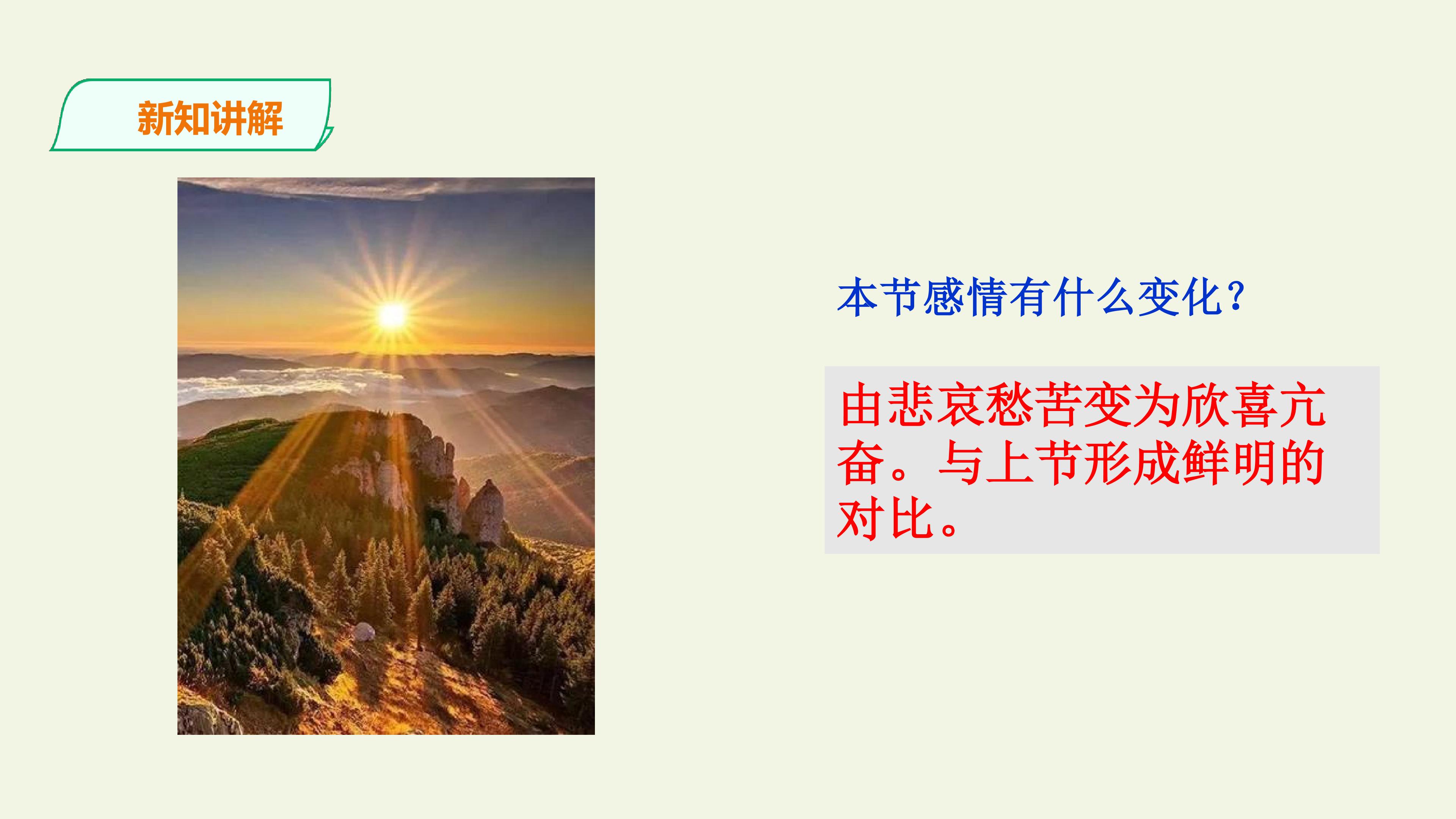 新知讲解

本节感情有什么变化?

由悲哀愁苦变为欣喜亢奋。与上节形成鲜明的对比。